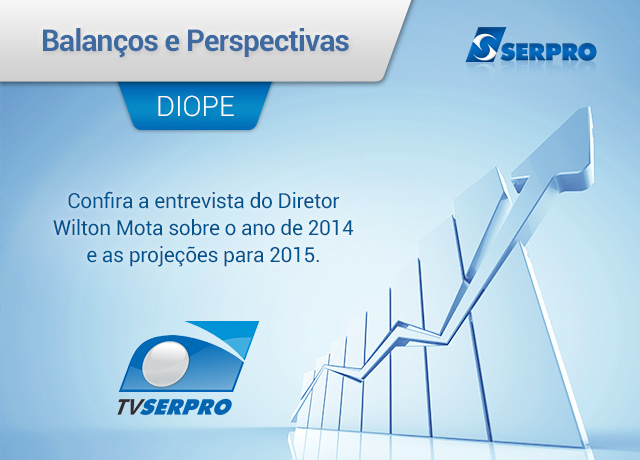 Balanços e Perspectivas

SERPRO

DIOPE

Confira a entrevista do Diretor Wilton Mota sobre o ano de 2014 e as projeções para 2015.

TVSERPRO